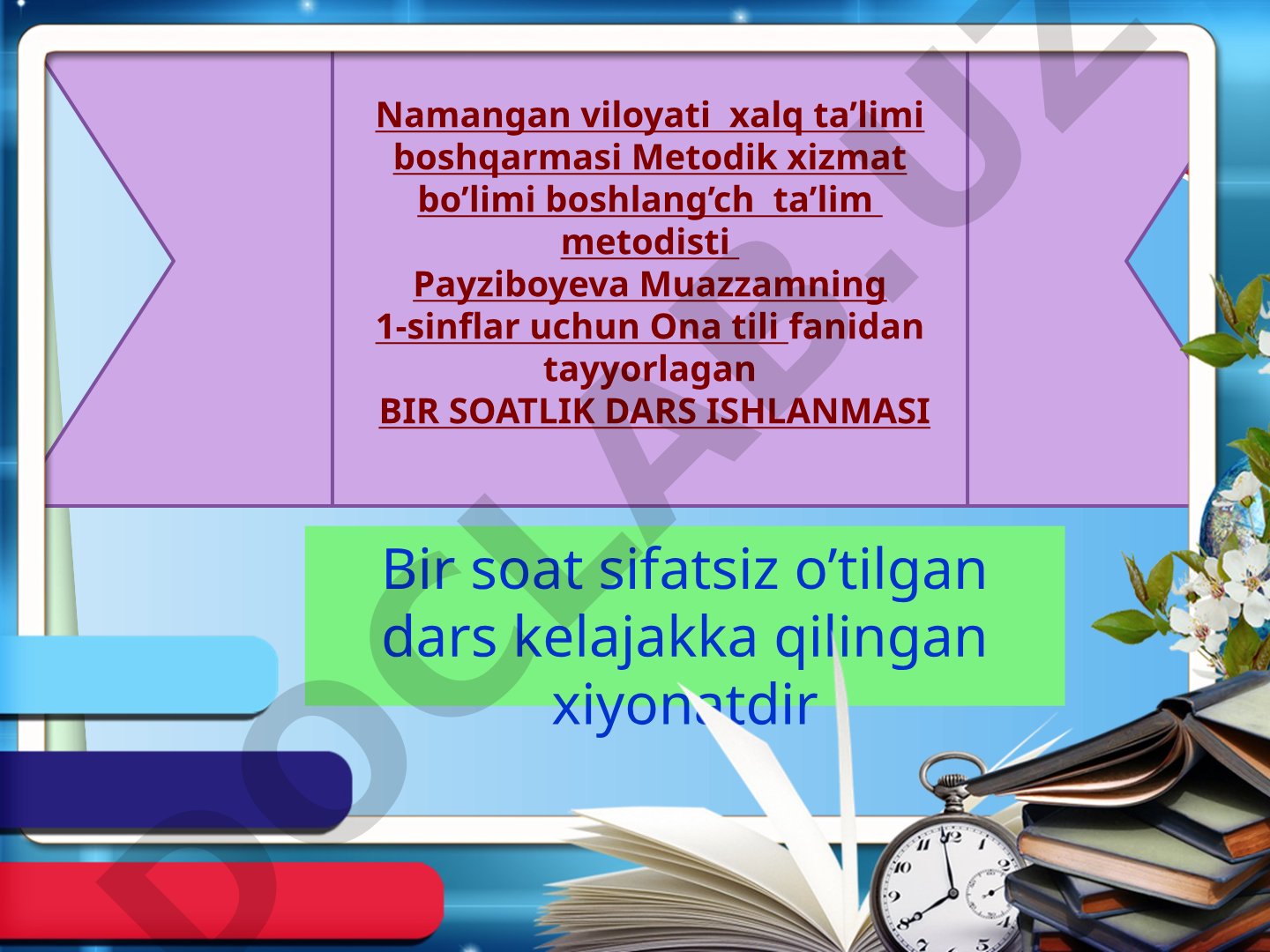 Namangan viloyati xalq ta’limi boshqarmasi Metodik xizmat bo’limi boshlang’ch ta’lim metodisti
Payziboyeva Muazzamning
1-sinflar uchun Ona tili fanidan tayyorlagan
BIR SOATLIK DARS ISHLANMASI

Bir soat sifatsiz o’tilgan dars kelajakka qilingan xiyonatdir

DOCLAB.UZ